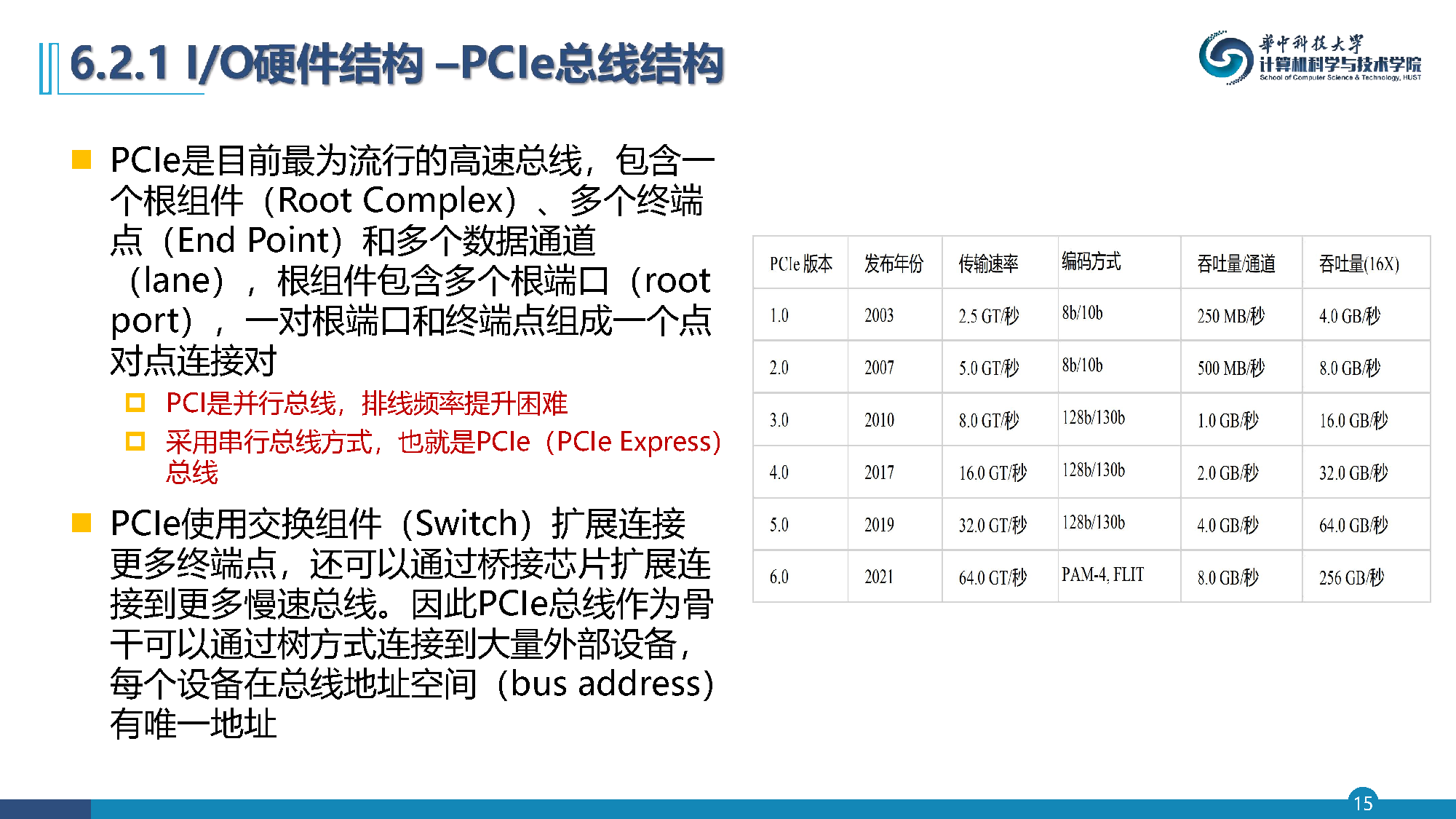 6.2.1 I/O硬件结构 –PCIe总线结构

華中科技大學
计算机科学与技术学院
School of Computer Science & Technology, HUST

PCIe是目前最为流行的高速总线，包含一个根组件（Root Complex）、多个终端点（End Point）和多个数据通道（lane），根组件包含多个根端口（root port），一对根端口和终端点组成一个点对点连接对

PCI是并行总线，排线频率提升困难

采用串行总线方式，也就是PCIe（PCIe Express）总线

PCIe使用交换组件（Switch）扩展连接更多终端点，还可以通过桥接芯片扩展连接到更多慢速总线。因此PCIe总线作为骨干可以通过树方式连接到大量外部设备，每个设备在总线地址空间（bus address）有唯一地址

| PCIe 版本 | 发布年份 | 传输速率 | 编码方式 | 吞吐量/通道 | 吞吐量(16X) |
|---|---|---|---|---|---|
| 1.0 | 2003 | 2.5 GT/秒 | 8b/10b | 250 MB/秒 | 4.0 GB/秒 |
| 2.0 | 2007 | 5.0 GT/秒 | 8b/10b | 500 MB/秒 | 8.0 GB/秒 |
| 3.0 | 2010 | 8.0 GT/秒 | 128b/130b | 1.0 GB/秒 | 16.0 GB/秒 |
| 4.0 | 2017 | 16.0 GT/秒 | 128b/130b | 2.0 GB/秒 | 32.0 GB/秒 |
| 5.0 | 2019 | 32.0 GT/秒 | 128b/130b | 4.0 GB/秒 | 64.0 GB/秒 |
| 6.0 | 2021 | 64.0 GT/秒 | PAM-4, FLIT | 8.0 GB/秒 | 256 GB/秒 |

15